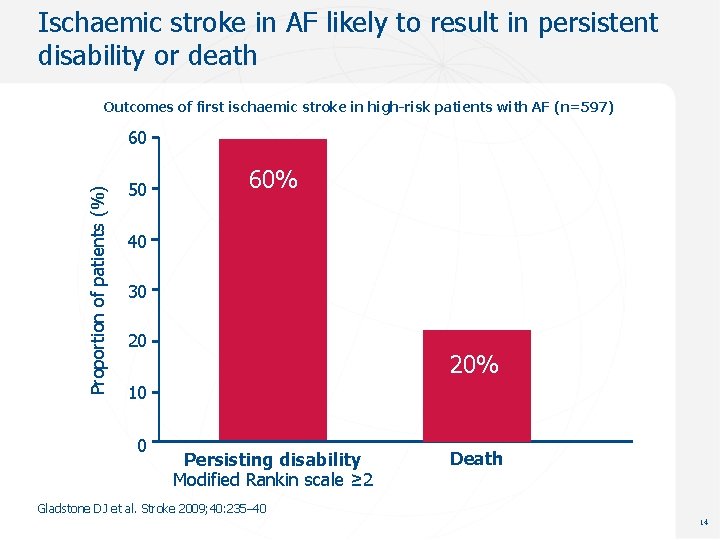 Ischaemic stroke in AF likely to result in persistent disability or death

Outcomes of first ischaemic stroke in high-risk patients with AF (n=597)

Proportion of patients (%)

60
50
40
30
20
10
0

60%

20%

Persisting disability
Modified Rankin scale ≥2

Death

Gladstone DJ et al. Stroke 2009;40:235–40

14